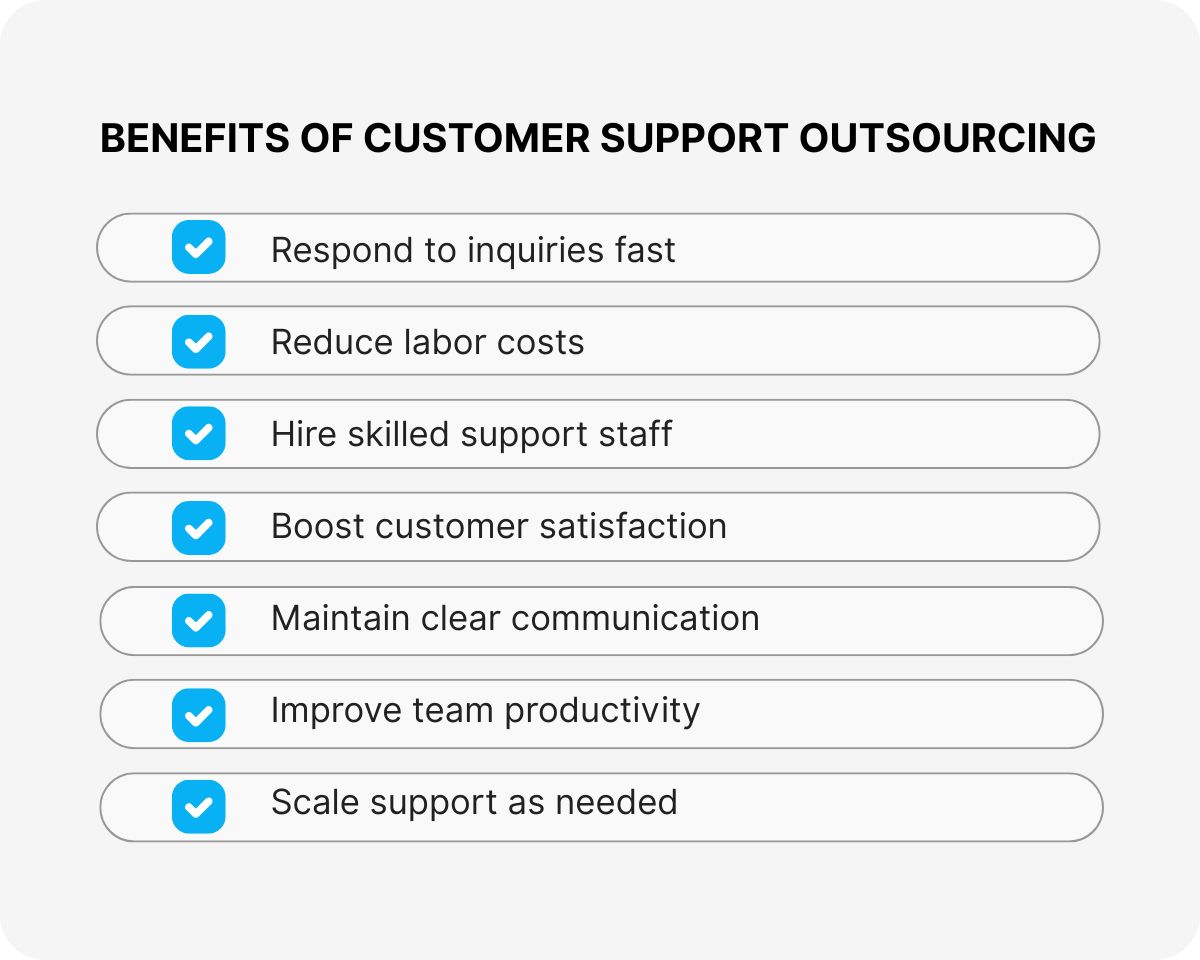 BENEFITS OF CUSTOMER SUPPORT OUTSOURCING

Respond to inquiries fast

Reduce labor costs

Hire skilled support staff

Boost customer satisfaction

Maintain clear communication

Improve team productivity

Scale support as needed